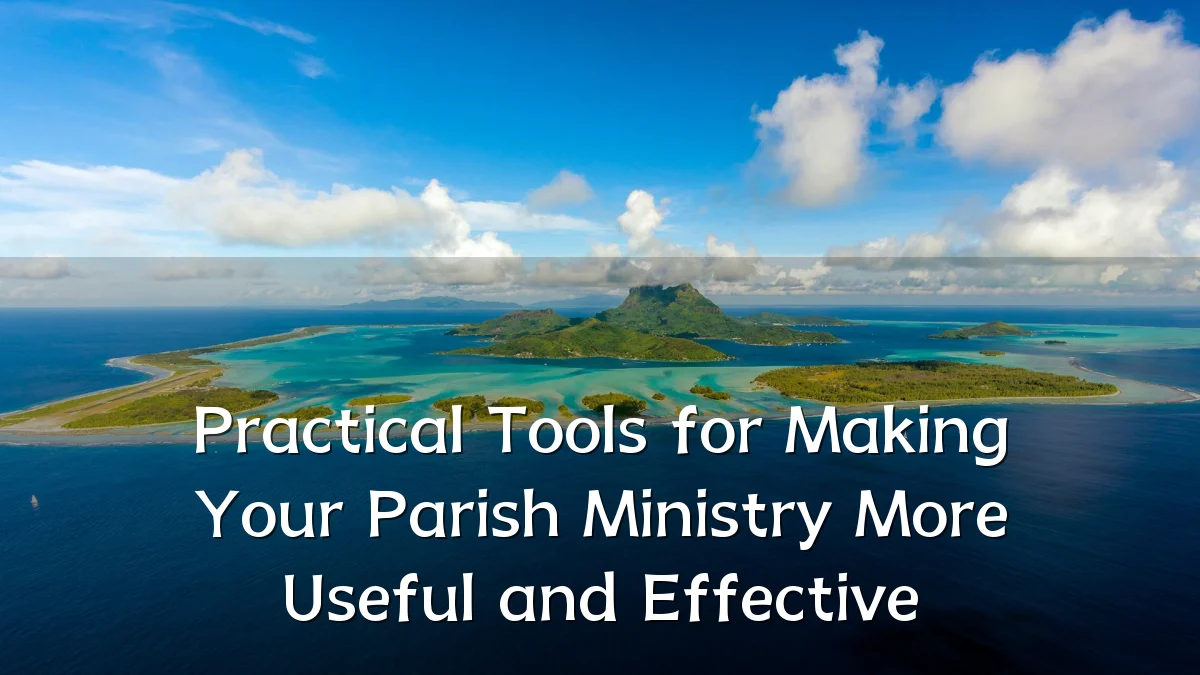 Practical Tools for Making Your Parish Ministry More Useful and Effective